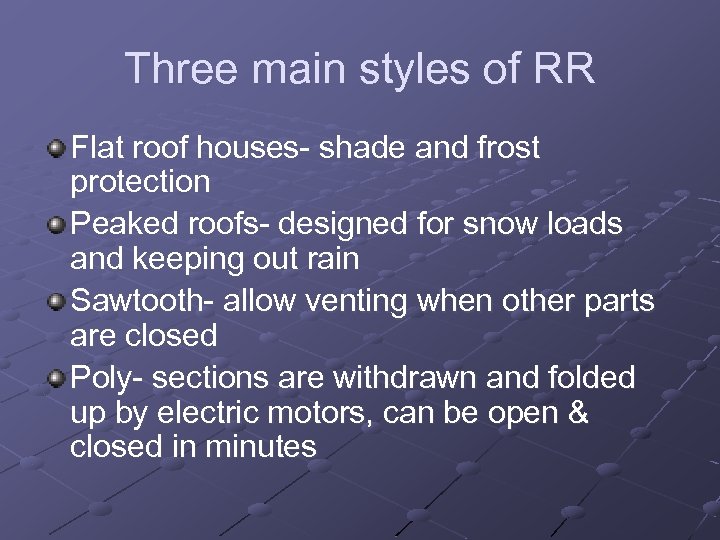 Three main styles of RR

Flat roof houses- shade and frost protection

Peaked roofs- designed for snow loads and keeping out rain

Sawtooth- allow venting when other parts are closed

Poly- sections are withdrawn and folded up by electric motors, can be open & closed in minutes